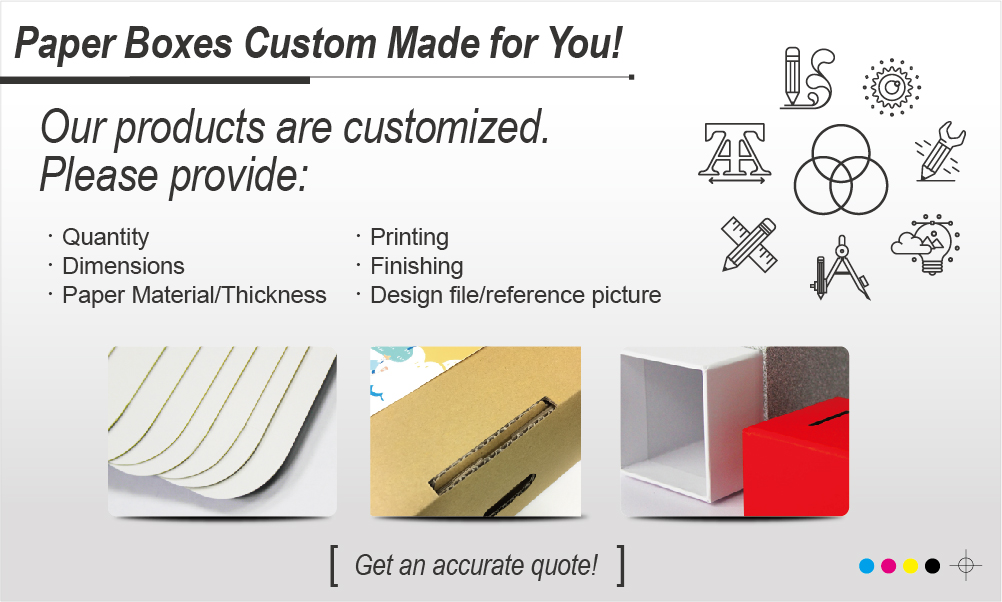 Paper Boxes Custom Made for You!

Our products are customized. Please provide:

· Quantity
· Dimensions
· Paper Material/Thickness

· Printing
· Finishing
· Design file/reference picture

[ Get an accurate quote! ]